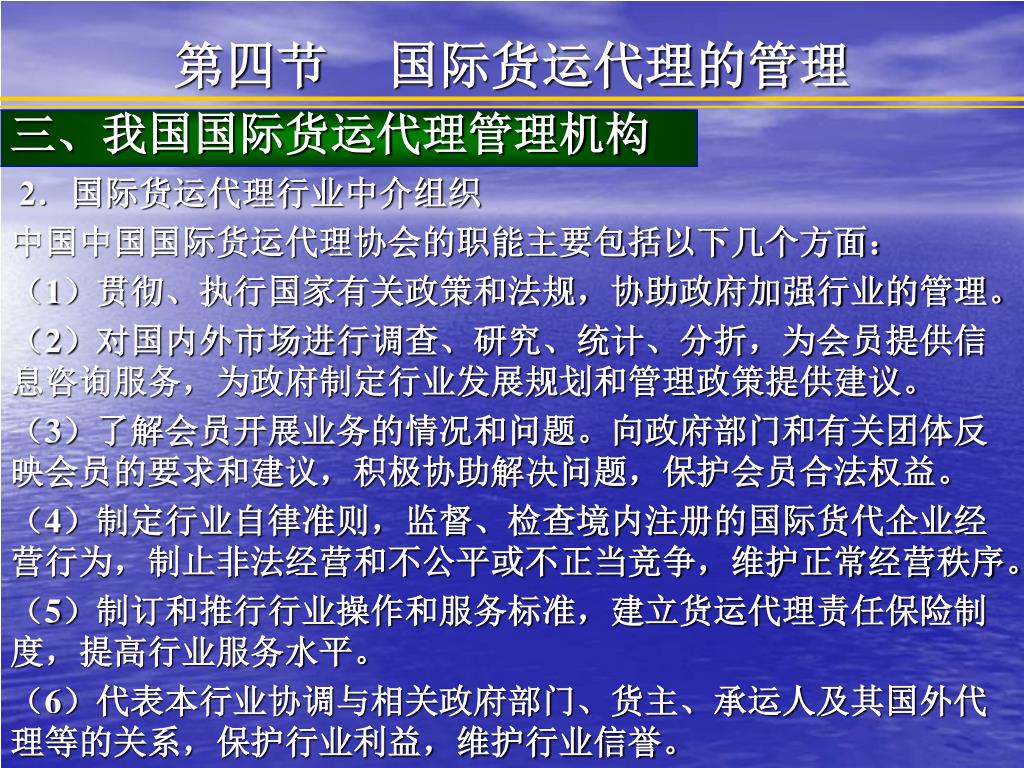 第四节　国际货运代理的管理

三、我国国际货运代理管理机构

2．国际货运代理行业中介组织

中国中国国际货运代理协会的职能主要包括以下几个方面：

（1）贯彻、执行国家有关政策和法规，协助政府加强行业的管理。

（2）对国内外市场进行调查、研究、统计、分折，为会员提供信息咨询服务，为政府制定行业发展规划和管理政策提供建议。

（3）了解会员开展业务的情况和问题。向政府部门和有关团体反映会员的要求和建议，积极协助解决问题，保护会员合法权益。

（4）制定行业自律准则，监督、检查境内注册的国际货代企业经营行为，制止非法经营和不公平或不正当竞争，维护正常经营秩序。

（5）制订和推行行业操作和服务标准，建立货运代理责任保险制度，提高行业服务水平。

（6）代表本行业协调与相关政府部门、货主、承运人及其国外代理等的关系，保护行业利益，维护行业信誉。